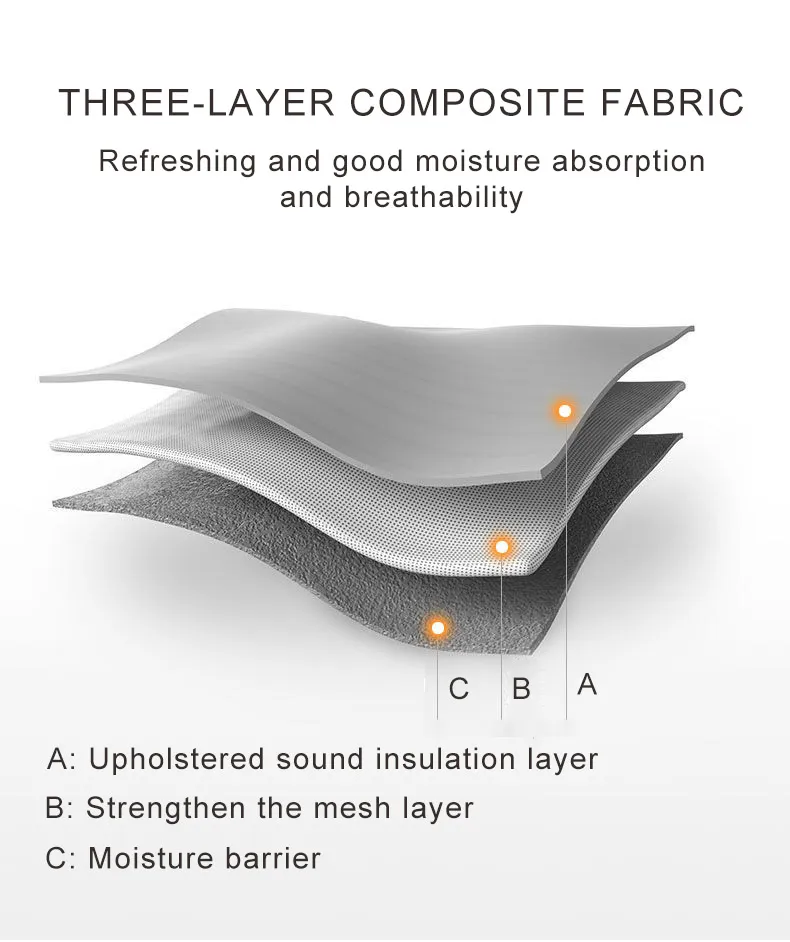 THREE-LAYER COMPOSITE FABRIC

Refreshing and good moisture absorption and breathability

C B A

A: Upholstered sound insulation layer

B: Strengthen the mesh layer

C: Moisture barrier